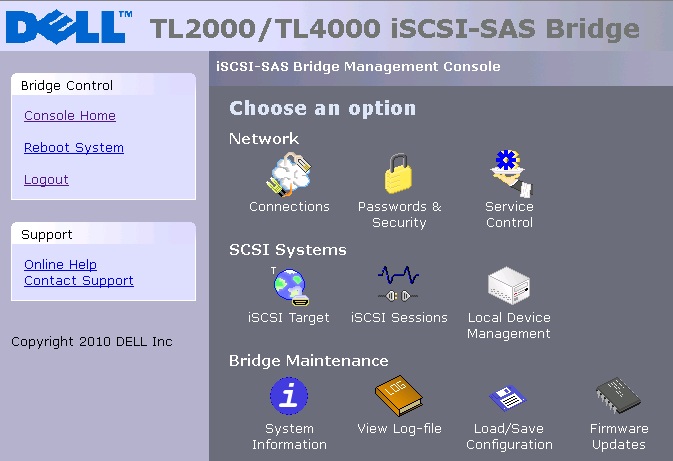 DELL™ TL2000/TL4000 iSCSI-SAS Bridge

Bridge Control

Console Home

Reboot System

Logout

Support

Online Help
Contact Support

Copyright 2010 DELL Inc

iSCSI-SAS Bridge Management Console

Choose an option

Network

Connections

Passwords & Security

Service Control

SCSI Systems

iSCSI Target

iSCSI Sessions

Local Device Management

Bridge Maintenance

System Information

LOG

View Log-file

Load/Save Configuration

Firmware Updates